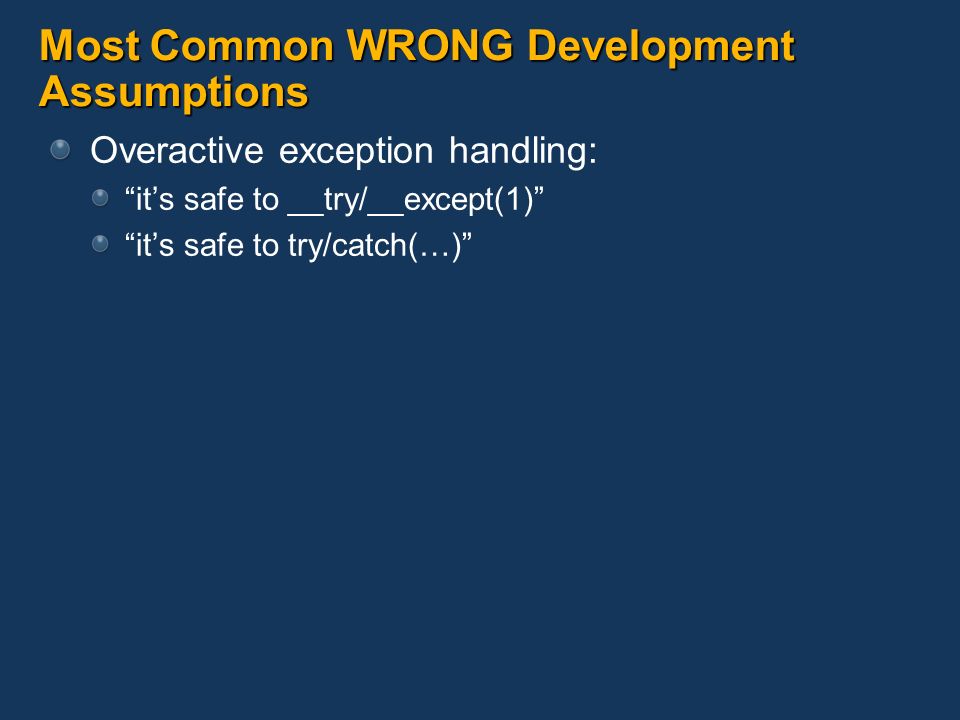 Most Common WRONG Development Assumptions

Overactive exception handling:

“it’s safe to __try/__except(1)”

“it’s safe to try/catch(…)”